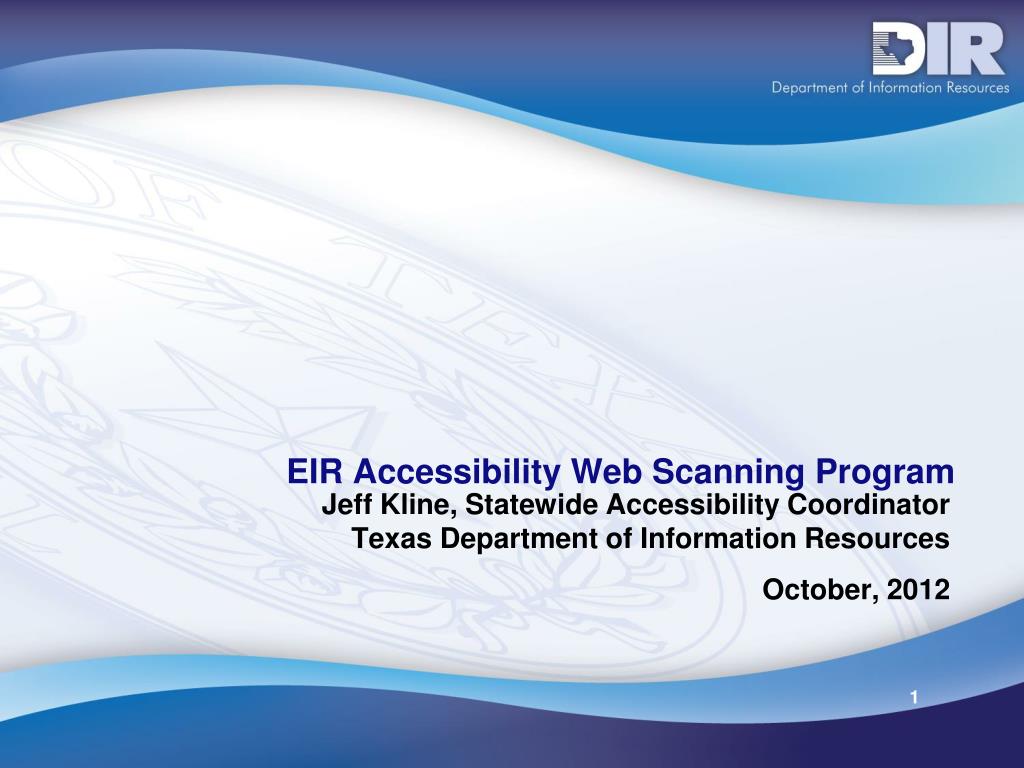 DIR
Department of Information Resources

EIR Accessibility Web Scanning Program
Jeff Kline, Statewide Accessibility Coordinator
Texas Department of Information Resources

October, 2012

1